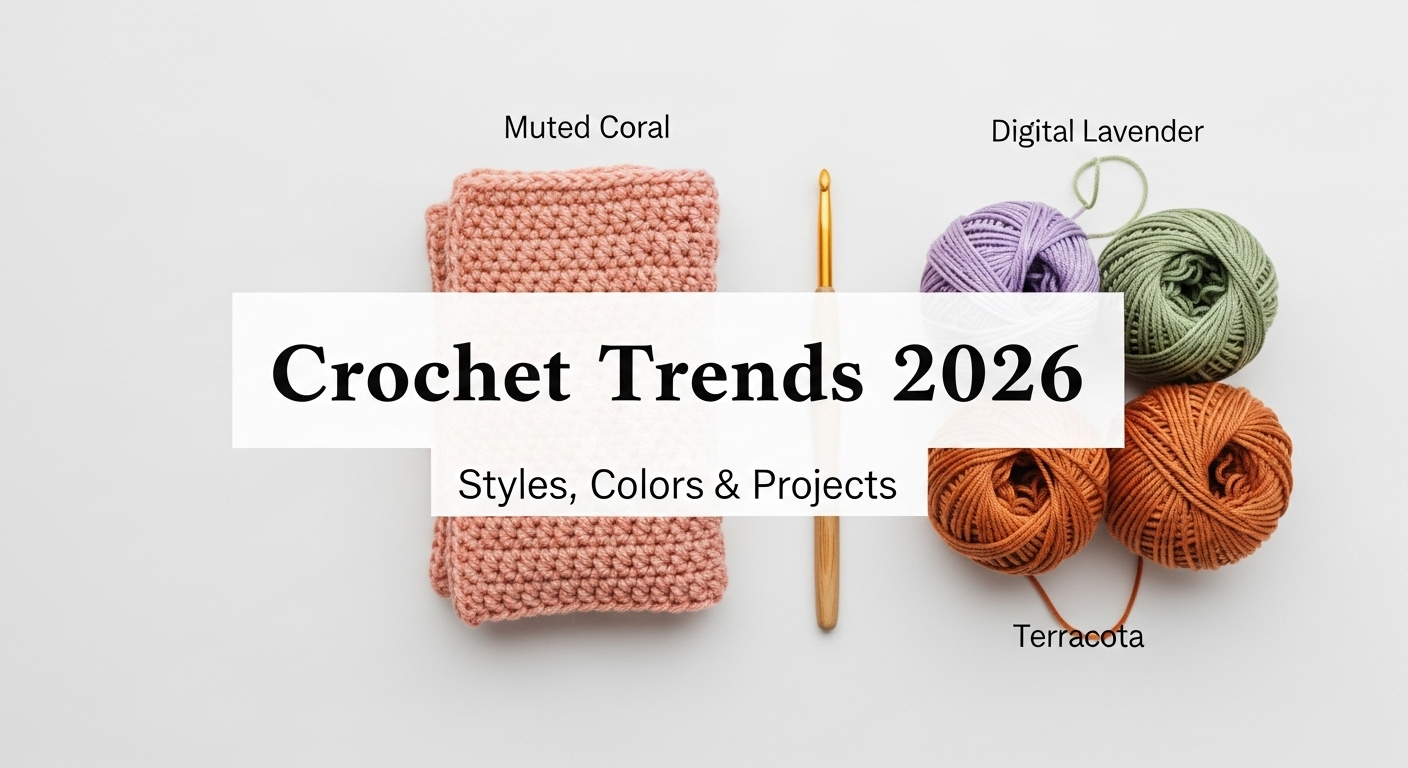 Muted Coral

Digital Lavender

Crochet Trends 2026

Styles, Colors & Projects

Terracota